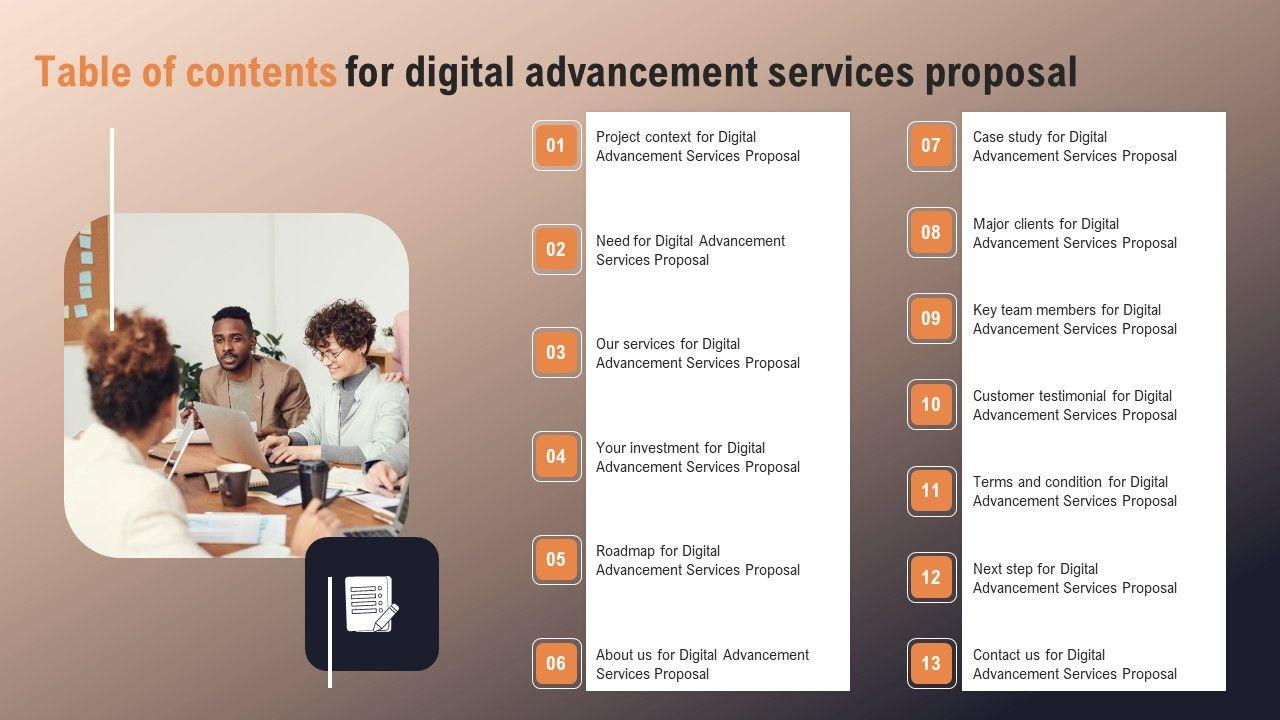 Table of contents for digital advancement services proposal

01 Project context for Digital Advancement Services Proposal

02 Need for Digital Advancement Services Proposal

03 Our services for Digital Advancement Services Proposal

04 Your investment for Digital Advancement Services Proposal

05 Roadmap for Digital Advancement Services Proposal

06 About us for Digital Advancement Services Proposal

07 Case study for Digital Advancement Services Proposal

08 Major clients for Digital Advancement Services Proposal

09 Key team members for Digital Advancement Services Proposal

10 Customer testimonial for Digital Advancement Services Proposal

11 Terms and condition for Digital Advancement Services Proposal

12 Next step for Digital Advancement Services Proposal

13 Contact us for Digital Advancement Services Proposal